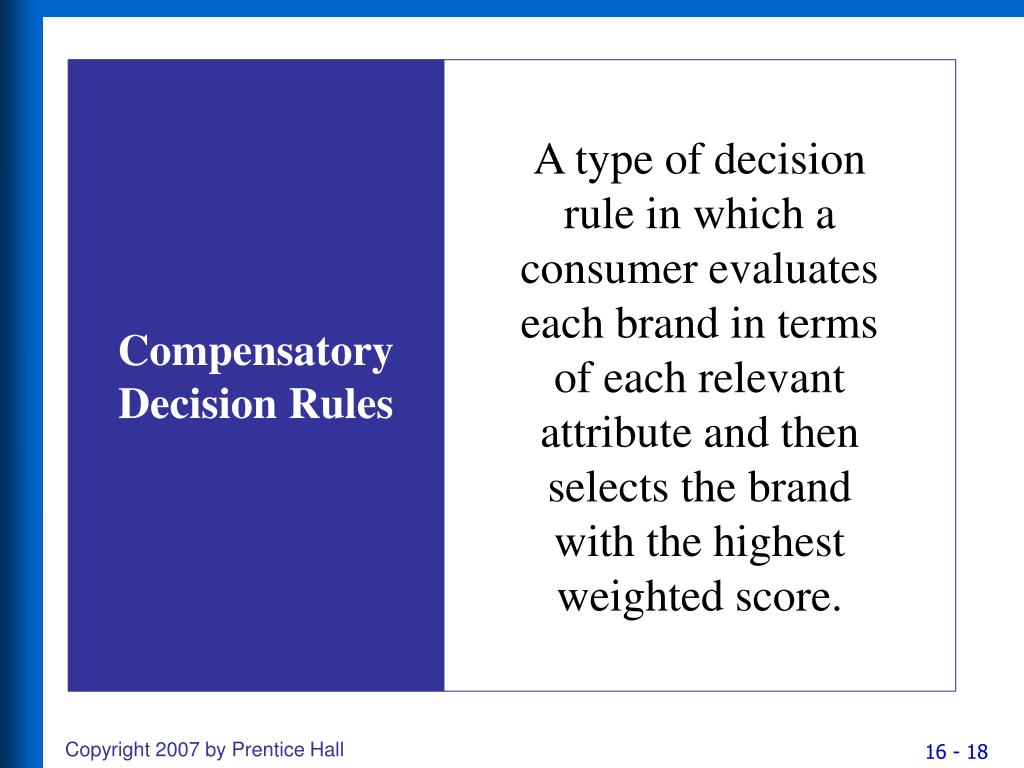 Compensatory Decision Rules

A type of decision rule in which a consumer evaluates each brand in terms of each relevant attribute and then selects the brand with the highest weighted score.

Copyright 2007 by Prentice Hall

16 - 18